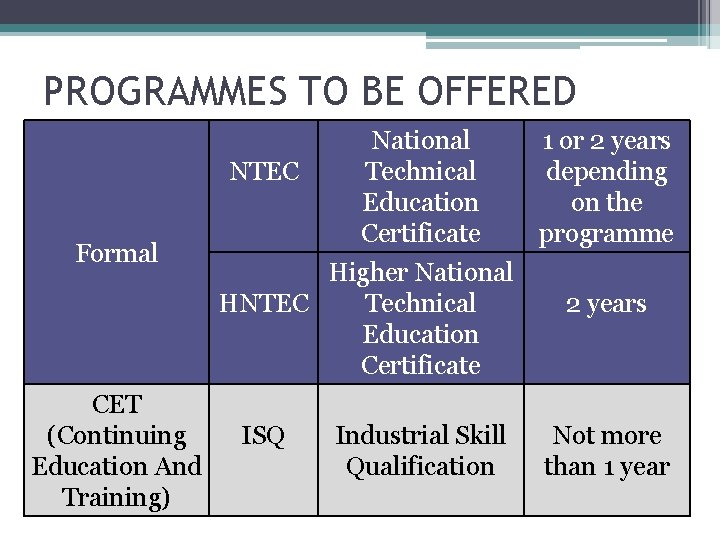 PROGRAMMES TO BE OFFERED

| Formal | NTEC | National Technical Education Certificate | 1 or 2 years depending on the programme |
|---|---|---|---|
| | HNTEC | Higher National Technical Education Certificate | 2 years |
| CET (Continuing Education And Training) | ISQ | Industrial Skill Qualification | Not more than 1 year |